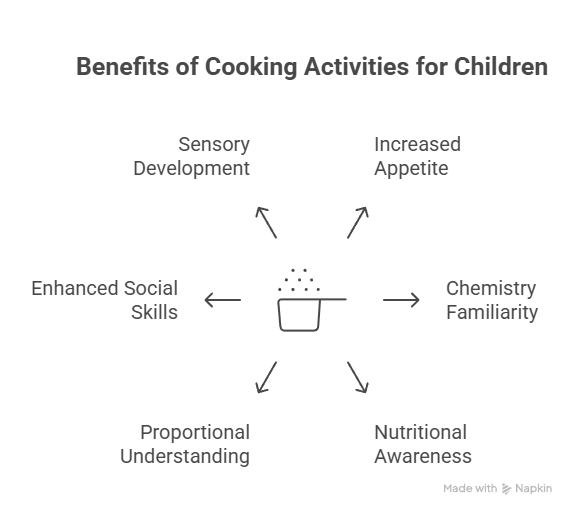 Benefits of Cooking Activities for Children

Sensory Development

Increased Appetite

Enhanced Social Skills

Chemistry Familiarity

Proportional Understanding

Nutritional Awareness

Made with Napkin